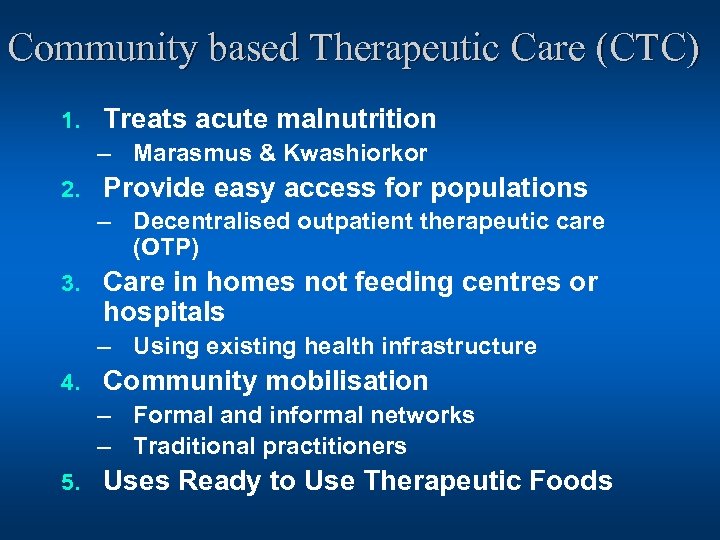 Community based Therapeutic Care (CTC)

1. Treats acute malnutrition
– Marasmus & Kwashiorkor
2. Provide easy access for populations
– Decentralised outpatient therapeutic care (OTP)
3. Care in homes not feeding centres or hospitals
– Using existing health infrastructure
4. Community mobilisation
– Formal and informal networks
– Traditional practitioners
5. Uses Ready to Use Therapeutic Foods